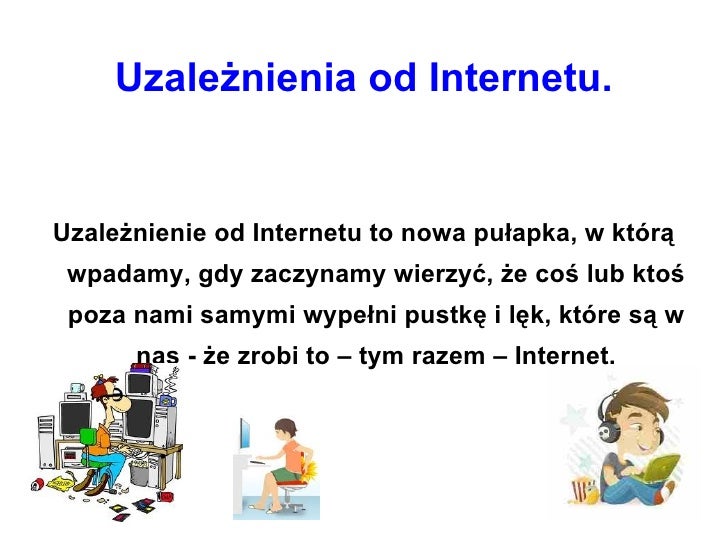 Uzależnienia od Internetu.

Uzależnienie od Internetu to nowa pułapka, w którą wpadamy, gdy zaczynamy wierzyć, że coś lub ktoś poza nami samymi wypełni pustkę i lęk, które są w nas - że zrobi to – tym razem – Internet.